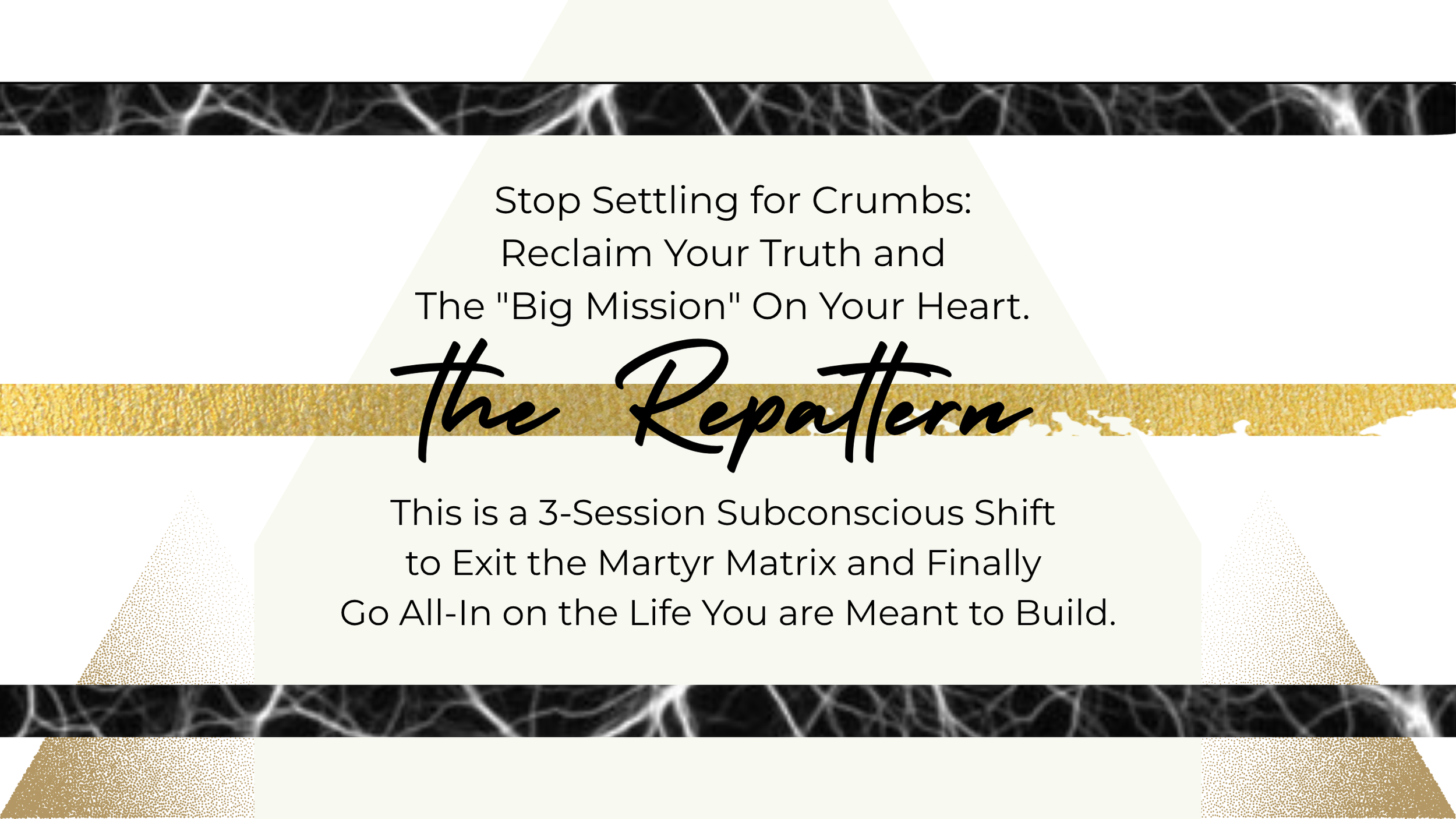 Stop Settling for Crumbs:
Reclaim Your Truth and
The "Big Mission" On Your Heart.

the Repattern

This is a 3-Session Subconscious Shift
to Exit the Martyr Matrix and Finally
Go All-In on the Life You are Meant to Build.